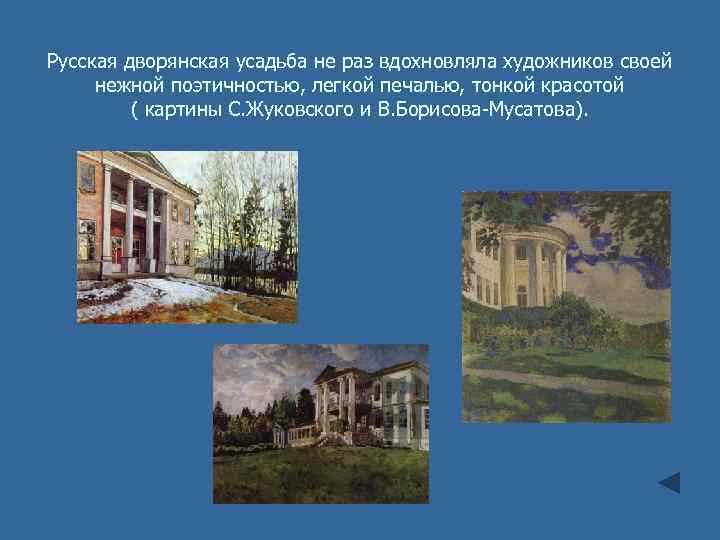 Русская дворянская усадьба не раз вдохновляла художников своей нежной поэтичностью, легкой печалью, тонкой красотой ( картины С.Жуковского и В.Борисова-Мусатова).